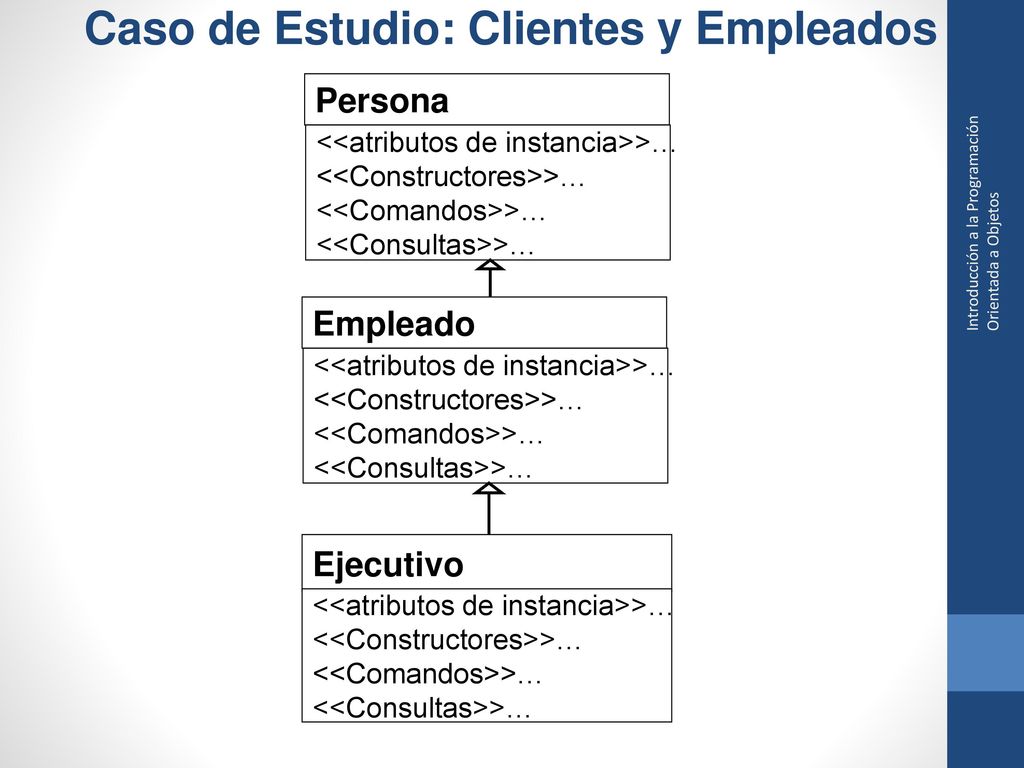 Caso de Estudio: Clientes y Empleados

Persona
<<atributos de instancia>>…
<<Constructores>>…
<<Comandos>>…
<<Consultas>>…

Empleado
<<atributos de instancia>>…
<<Constructores>>…
<<Comandos>>…
<<Consultas>>…

Ejecutivo
<<atributos de instancia>>…
<<Constructores>>…
<<Comandos>>…
<<Consultas>>…

Introducción a la Programación Orientada a Objetos